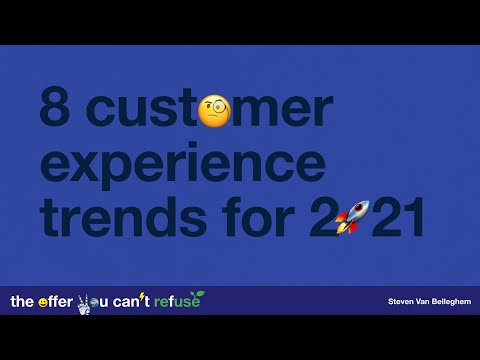 8 customer experience trends for 2021

the offer you can't refuse

Steven Van Belleghem